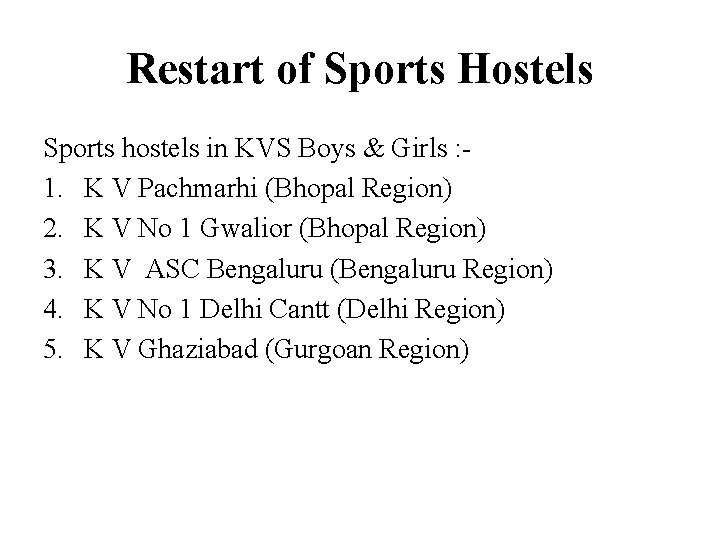 Restart of Sports Hostels

Sports hostels in KVS Boys & Girls :-
1. K V Pachmarhi (Bhopal Region)
2. K V No 1 Gwalior (Bhopal Region)
3. K V ASC Bengaluru (Bengaluru Region)
4. K V No 1 Delhi Cantt (Delhi Region)
5. K V Ghaziabad (Gurgoan Region)